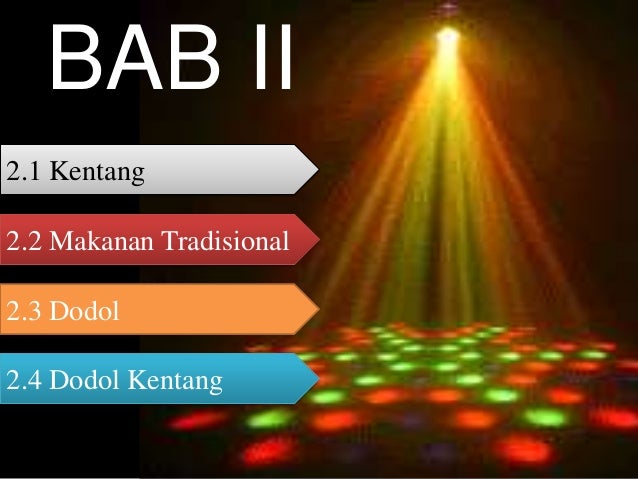 BAB II

2.1 Kentang

2.2 Makanan Tradisional

2.3 Dodol

2.4 Dodol Kentang